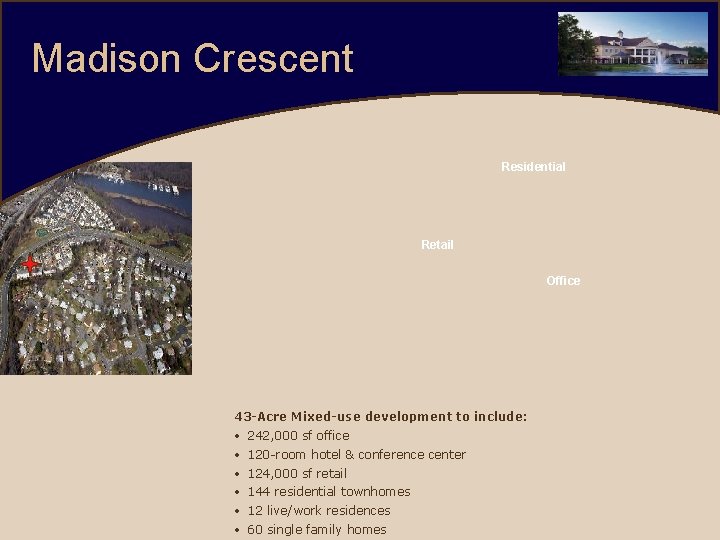 Madison Crescent

Residential

Retail

Office

43-Acre Mixed-use development to include:

• 242,000 sf office
• 120-room hotel & conference center
• 124,000 sf retail
• 144 residential townhomes
• 12 live/work residences
• 60 single family homes